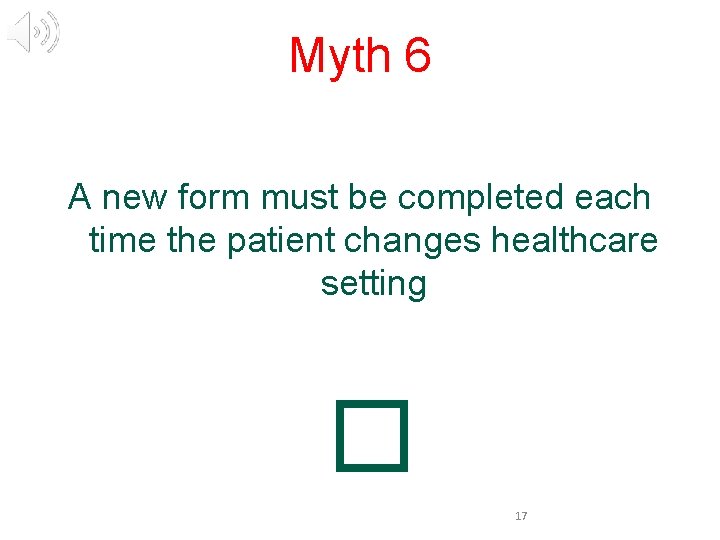 Myth 6

A new form must be completed each time the patient changes healthcare setting

17